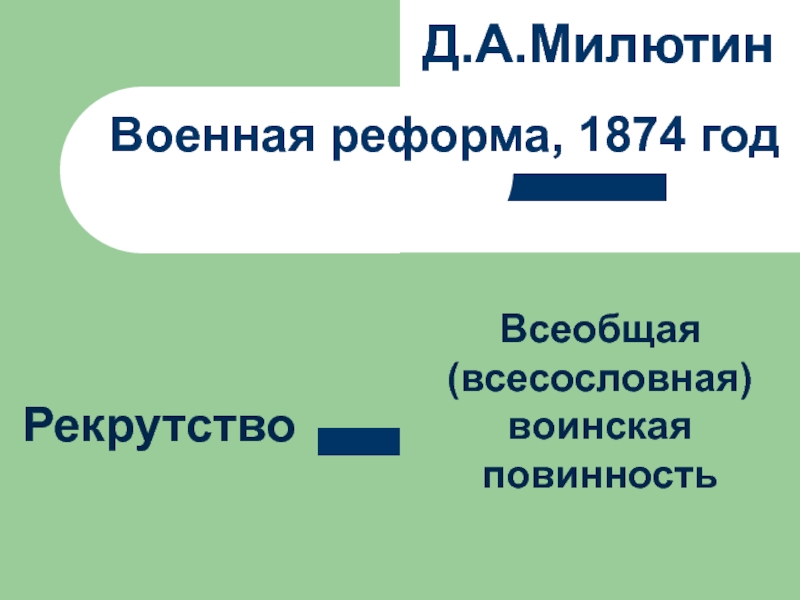 Д.А.Милютин

Военная реформа, 1874 год

Рекрутство

Всеобщая (всесословная) воинская повинность